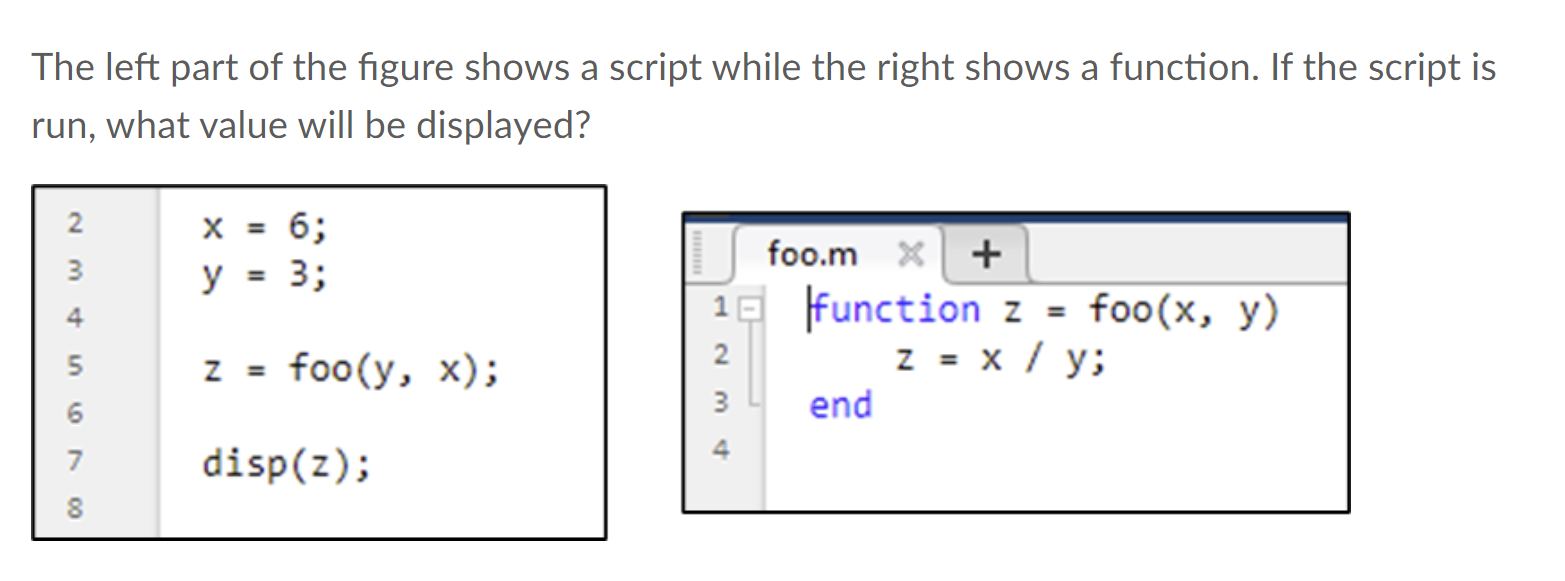 The left part of the figure shows a script while the right shows a function. If the script is run, what value will be displayed?

2 x = 6;
3 y = 3;
4
5 z = foo(y, x);
6
7 disp(z);
8

foo.m +
1 function z = foo(x, y)
2 z = x / y;
3 end
4